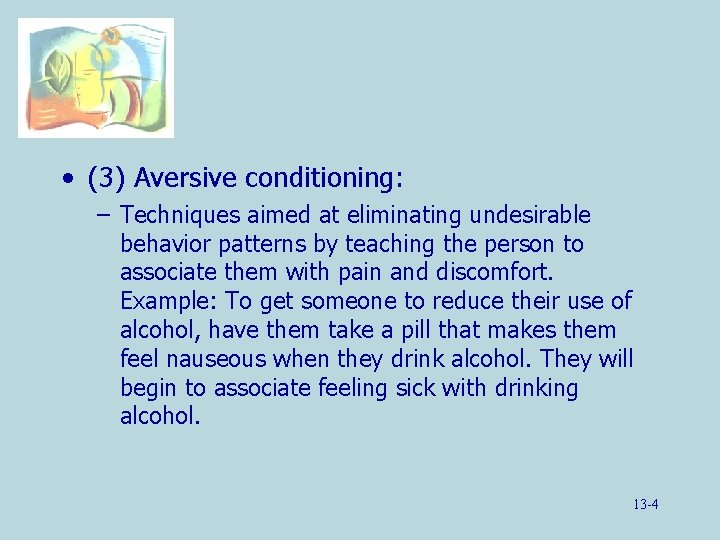 • (3) Aversive conditioning:

– Techniques aimed at eliminating undesirable behavior patterns by teaching the person to associate them with pain and discomfort. Example: To get someone to reduce their use of alcohol, have them take a pill that makes them feel nauseous when they drink alcohol. They will begin to associate feeling sick with drinking alcohol.

13-4